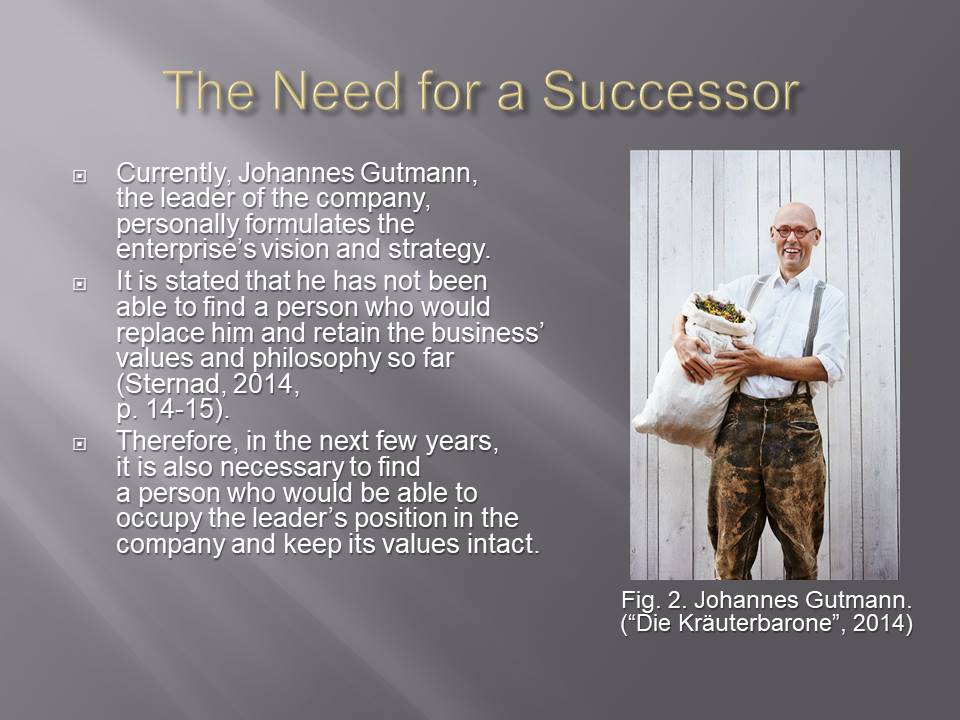 The Need for a Successor

Currently, Johannes Gutmann, the leader of the company, personally formulates the enterprise's vision and strategy.

It is stated that he has not been able to find a person who would replace him and retain the business' values and philosophy so far (Sternad, 2014, p. 14-15).

Therefore, in the next few years, it is also necessary to find a person who would be able to occupy the leader's position in the company and keep its values intact.

Fig. 2. Johannes Gutmann. ("Die Kräuterbarone", 2014)